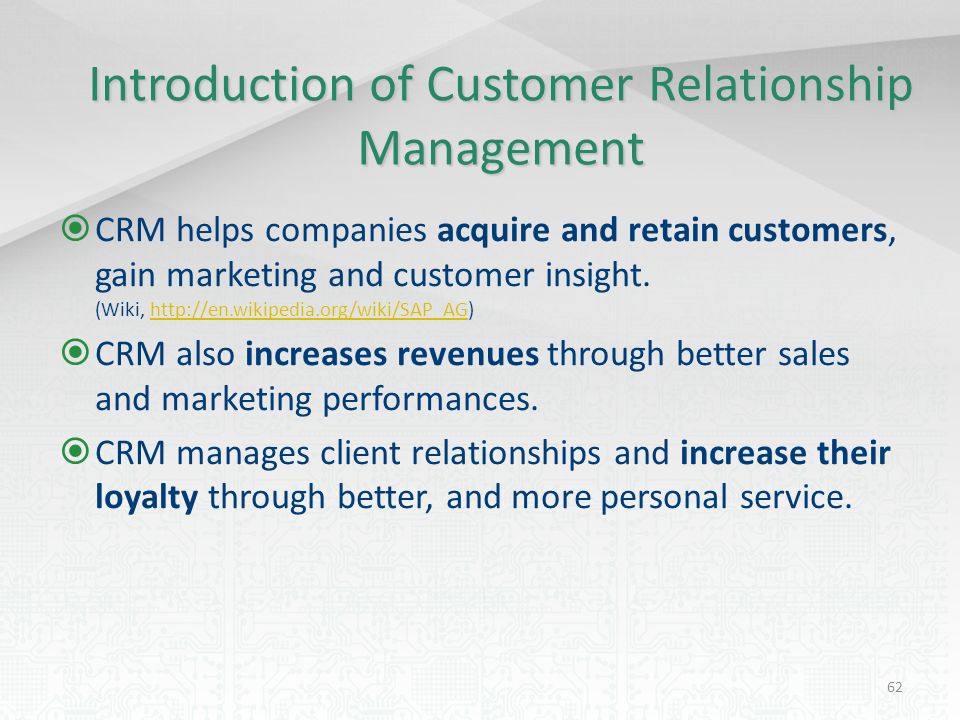 Introduction of Customer Relationship Management

CRM helps companies acquire and retain customers, gain marketing and customer insight.
(Wiki, http://en.wikipedia.org/wiki/SAP_AG)

CRM also increases revenues through better sales and marketing performances.

CRM manages client relationships and increase their loyalty through better, and more personal service.

62